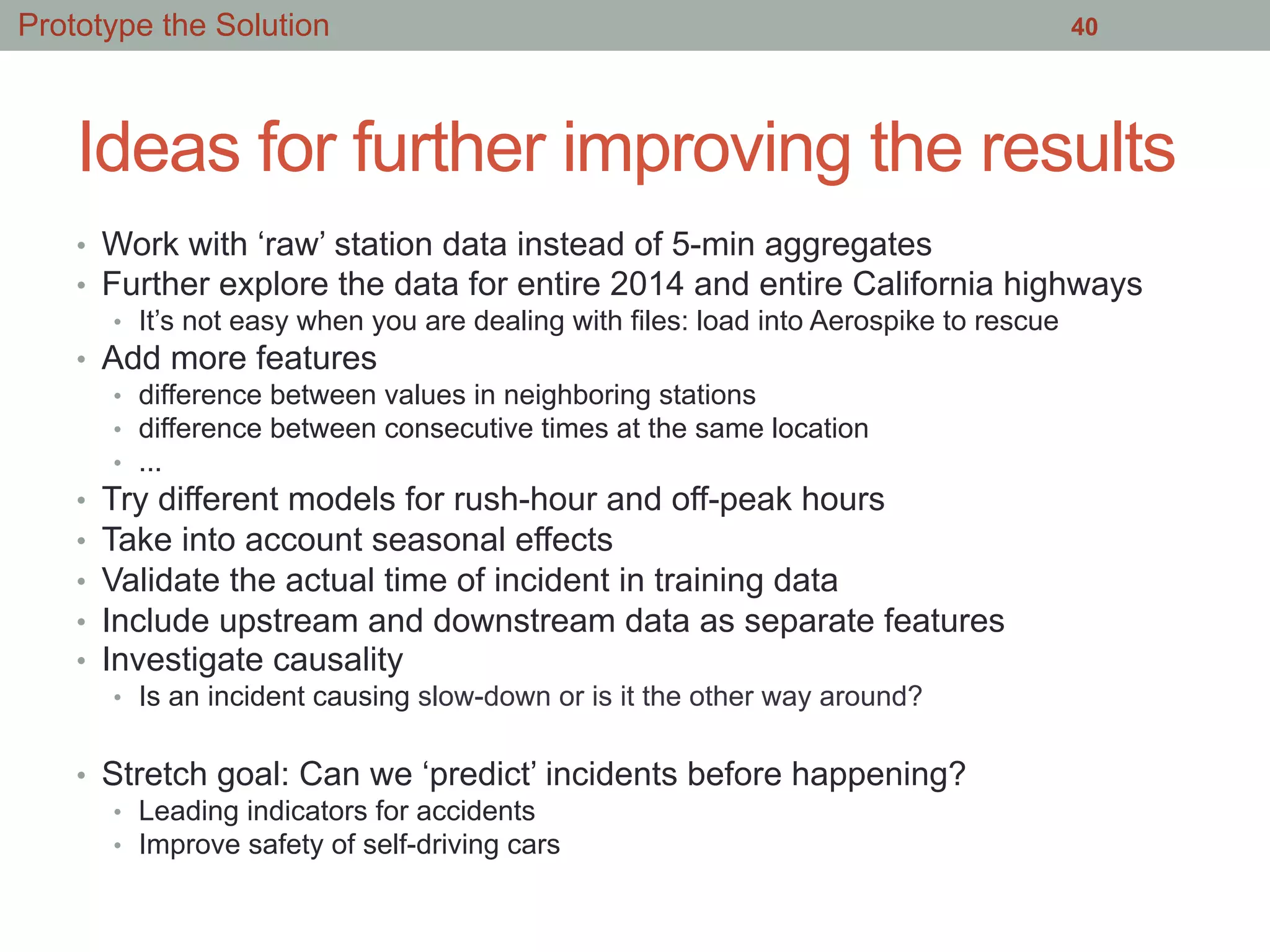 Prototype the Solution 40

Ideas for further improving the results

• Work with ‘raw’ station data instead of 5-min aggregates
• Further explore the data for entire 2014 and entire California highways
  • It’s not easy when you are dealing with files: load into Aerospike to rescue
• Add more features
  • difference between values in neighboring stations
  • difference between consecutive times at the same location
  • ...
• Try different models for rush-hour and off-peak hours
• Take into account seasonal effects
• Validate the actual time of incident in training data
• Include upstream and downstream data as separate features
• Investigate causality
  • Is an incident causing slow-down or is it the other way around?

• Stretch goal: Can we ‘predict’ incidents before happening?
  • Leading indicators for accidents
  • Improve safety of self-driving cars